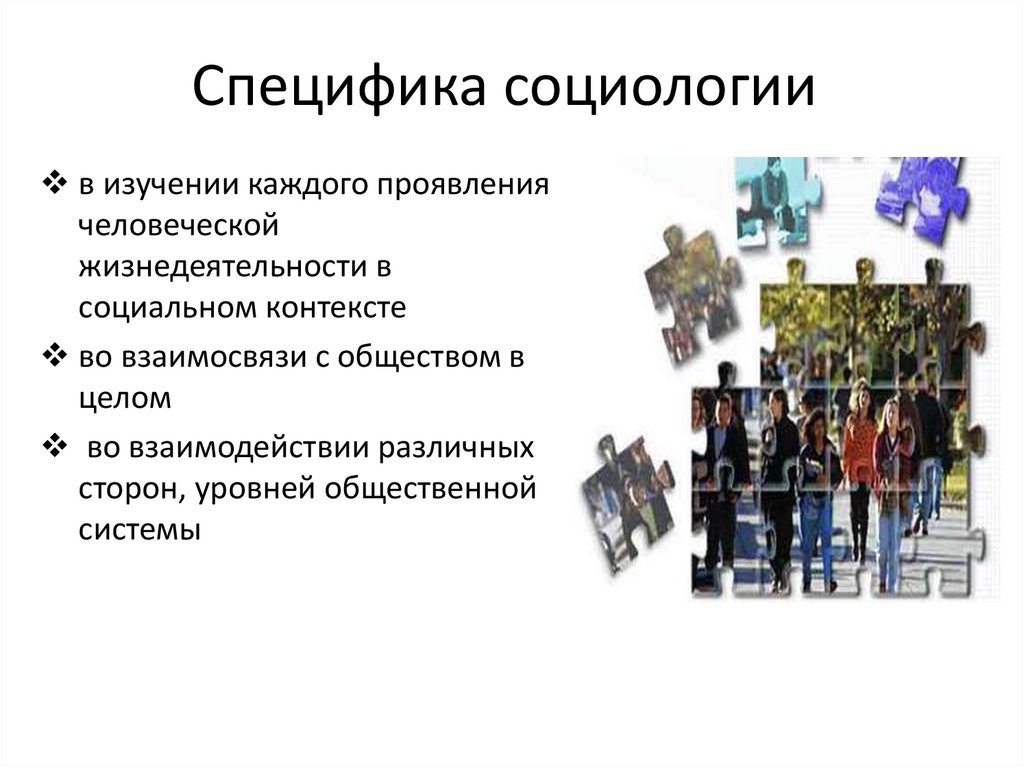 Специфика социологии

❖ в изучении каждого проявления человеческой жизнедеятельности в социальном контексте

❖ во взаимосвязи с обществом в целом

❖ во взаимодействии различных сторон, уровней общественной системы